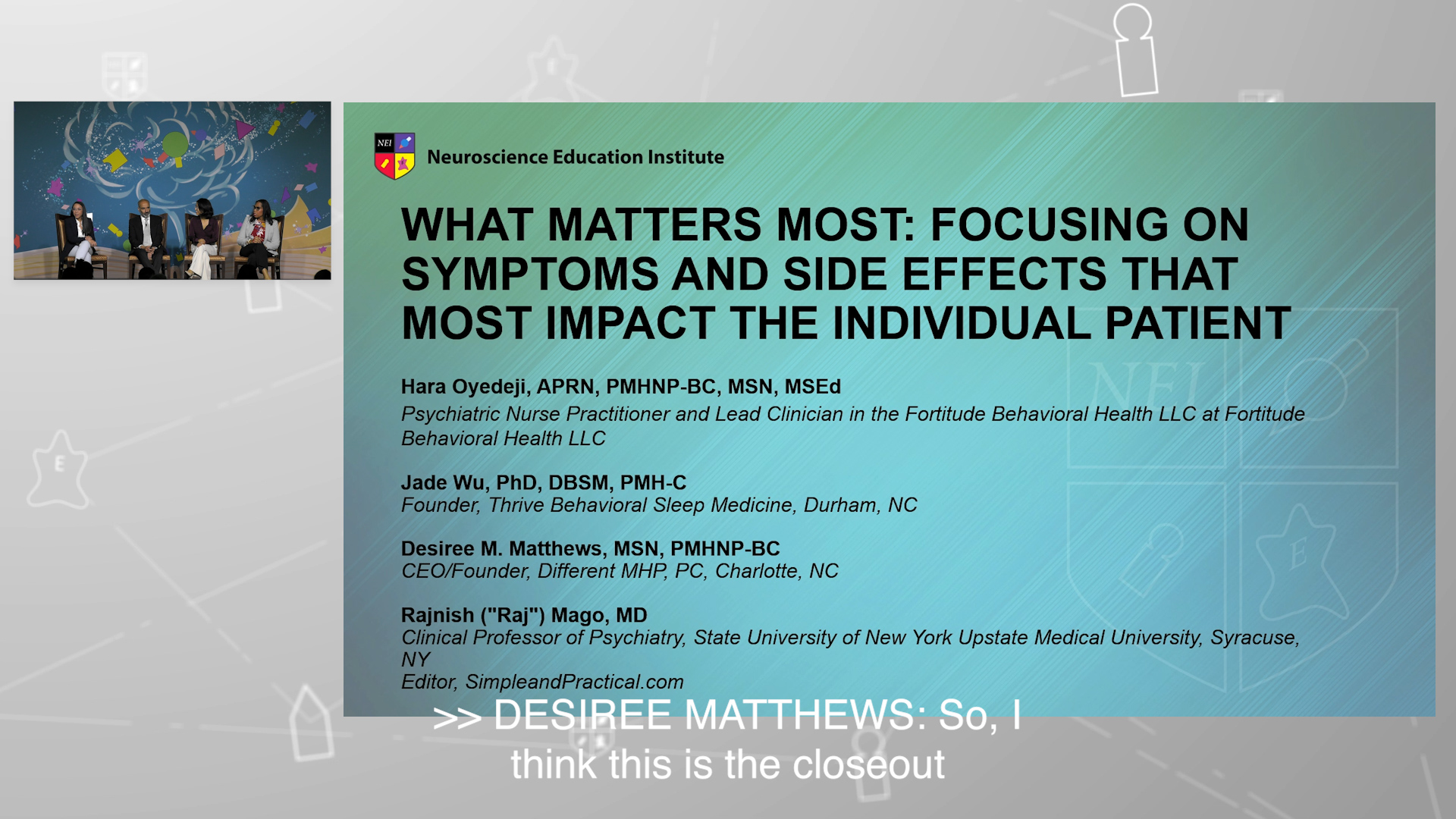 NEI

Neuroscience Education Institute

WHAT MATTERS MOST: FOCUSING ON SYMPTOMS AND SIDE EFFECTS THAT MOST IMPACT THE INDIVIDUAL PATIENT

Hara Oyedeji, APRN, PMHNP-BC, MSN, MSEd
Psychiatric Nurse Practitioner and Lead Clinician in the Fortitude Behavioral Health LLC at Fortitude Behavioral Health LLC

Jade Wu, PhD, DBSM, PMH-C
Founder, Thrive Behavioral Sleep Medicine, Durham, NC

Desiree M. Matthews, MSN, PMHNP-BC
CEO/Founder, Different MHP, PC, Charlotte, NC

Rajnish ("Raj") Mago, MD
Clinical Professor of Psychiatry, State University of New York Upstate Medical University, Syracuse, NY
Editor, SimpleandPractical.com

>> DESIREE MATTHEWS: So, I think this is the closeout